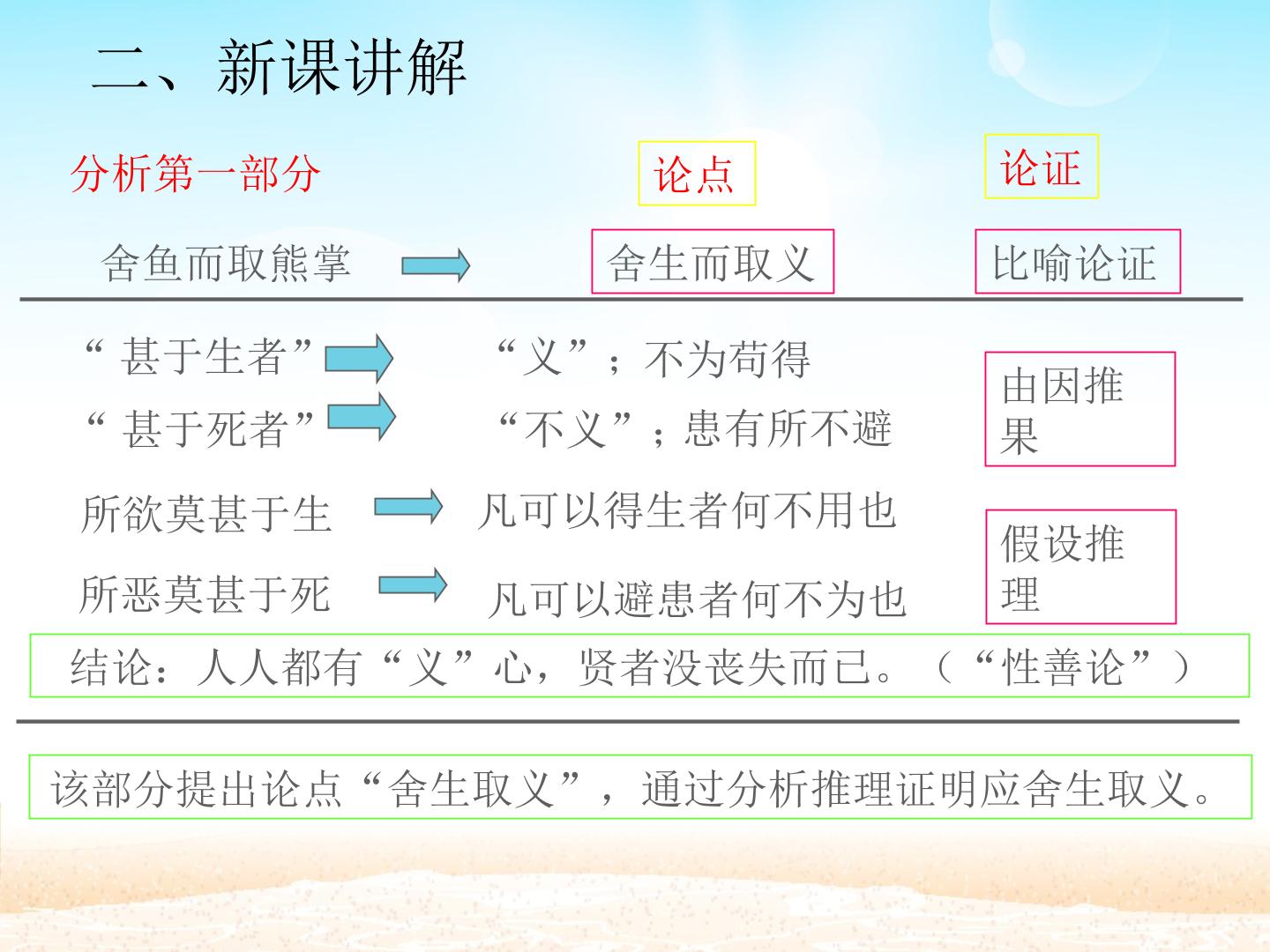 二、新课讲解

分析第一部分

论点

论证

舍鱼而取熊掌

舍生而取义

比喻论证

“甚于生者”

“义”；不为苟得

“甚于死者”

“不义”；患有所不避

由因推果

所欲莫甚于生

凡可以得生者何不用也

所恶莫甚于死

凡可以避患者何不为也

假设推理

结论：人人都有“义”心，贤者没丧失而已。（“性善论”）

该部分提出论点“舍生取义”，通过分析推理证明应舍生取义。